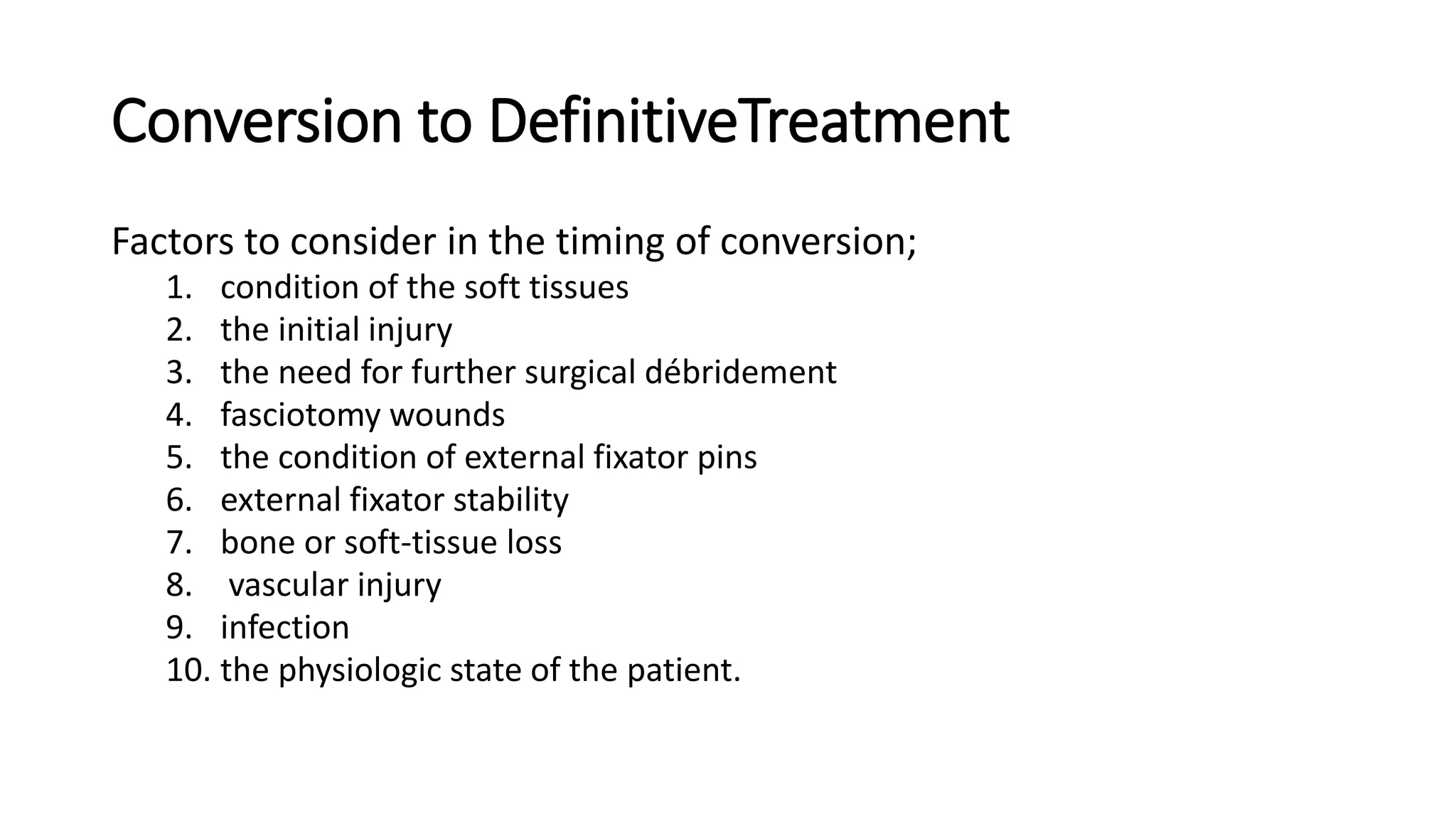 Conversion to DefinitiveTreatment

Factors to consider in the timing of conversion;
1. condition of the soft tissues
2. the initial injury
3. the need for further surgical débridement
4. fasciotomy wounds
5. the condition of external fixator pins
6. external fixator stability
7. bone or soft-tissue loss
8. vascular injury
9. infection
10. the physiologic state of the patient.